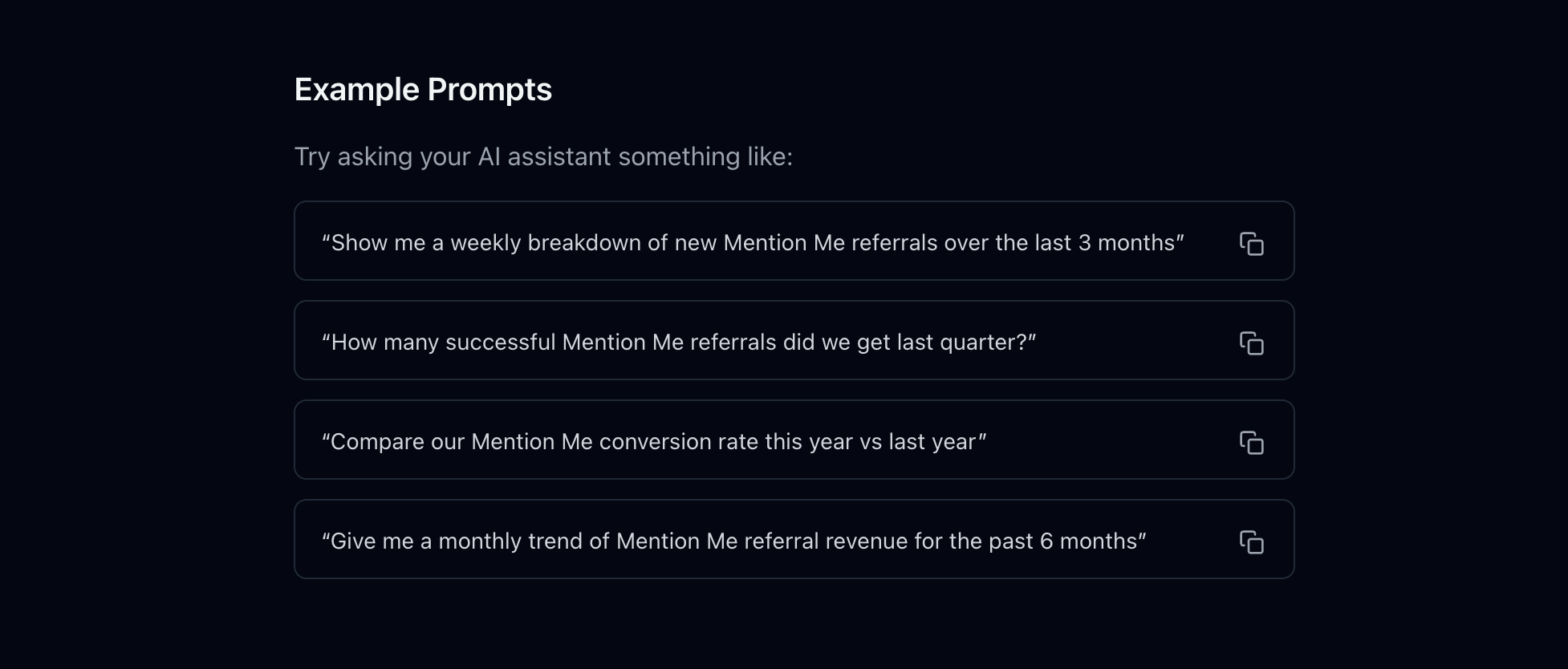 Example Prompts

Try asking your AI assistant something like:

“Show me a weekly breakdown of new Mention Me referrals over the last 3 months”

“How many successful Mention Me referrals did we get last quarter?”

“Compare our Mention Me conversion rate this year vs last year”

“Give me a monthly trend of Mention Me referral revenue for the past 6 months”